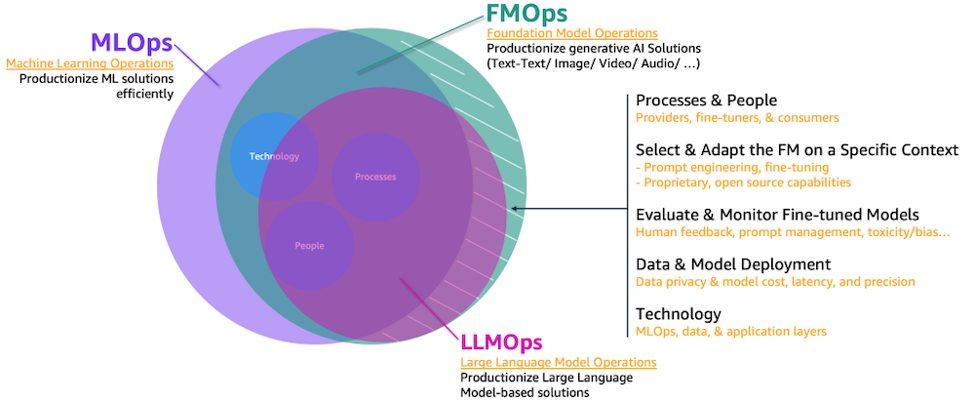 MLOps
Machine Learning Operations
Productionize ML solutions efficiently

FMOps
Foundation Model Operations
Productionize generative AI Solutions (Text-Text/ Image/ Video/ Audio/ ...)

Technology

Processes

People

LLMOps
Large Language Model Operations
Productionize Large Language Model-based solutions

Processes & People
Providers, fine-tuners, & consumers

Select & Adapt the FM on a Specific Context
- Prompt engineering, fine-tuning
- Proprietary, open source capabilities

Evaluate & Monitor Fine-tuned Models
Human feedback, prompt management, toxicity/bias...

Data & Model Deployment
Data privacy & model cost, latency, and precision

Technology
MLOps, data, & application layers